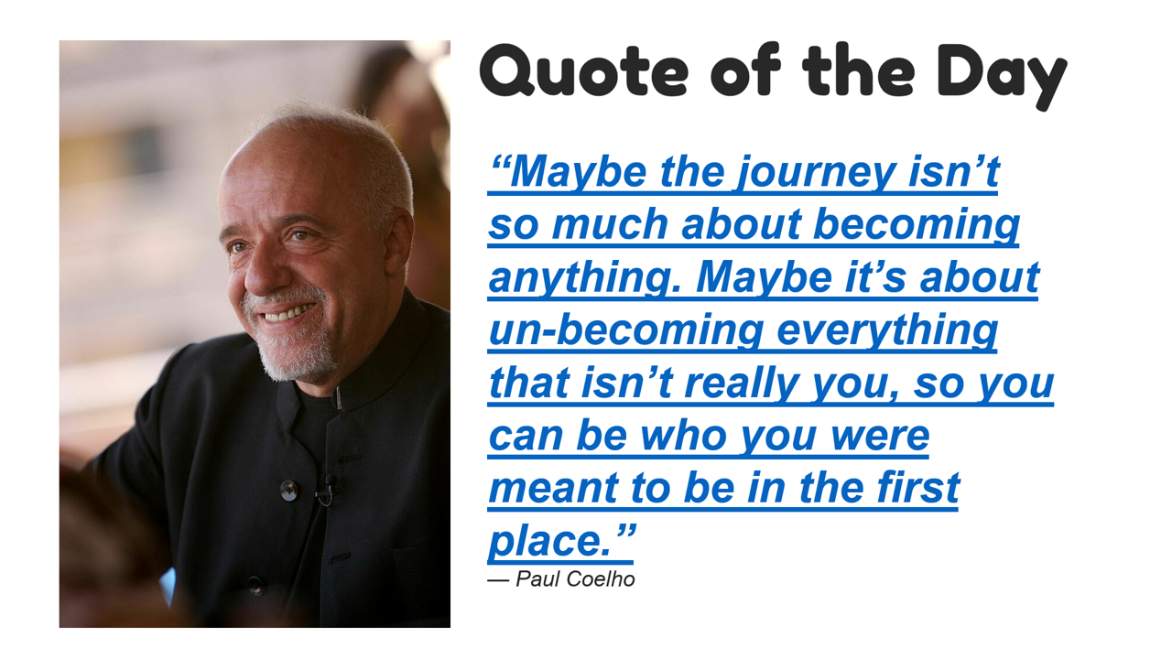 Quote of the Day

“Maybe the journey isn’t so much about becoming anything. Maybe it’s about un-becoming everything that isn’t really you, so you can be who you were meant to be in the first place.”

— Paul Coelho